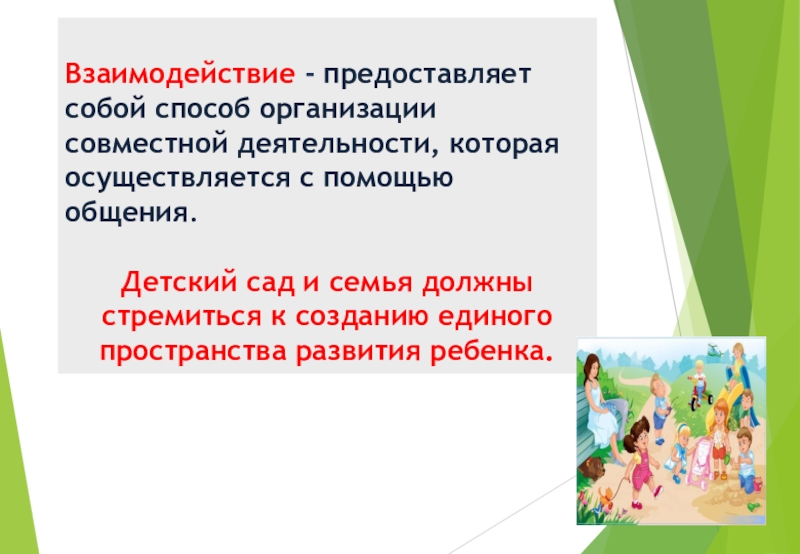 Взаимодействие - предоставляет собой способ организации совместной деятельности, которая осуществляется с помощью общения.

Детский сад и семья должны стремиться к созданию единого пространства развития ребенка.